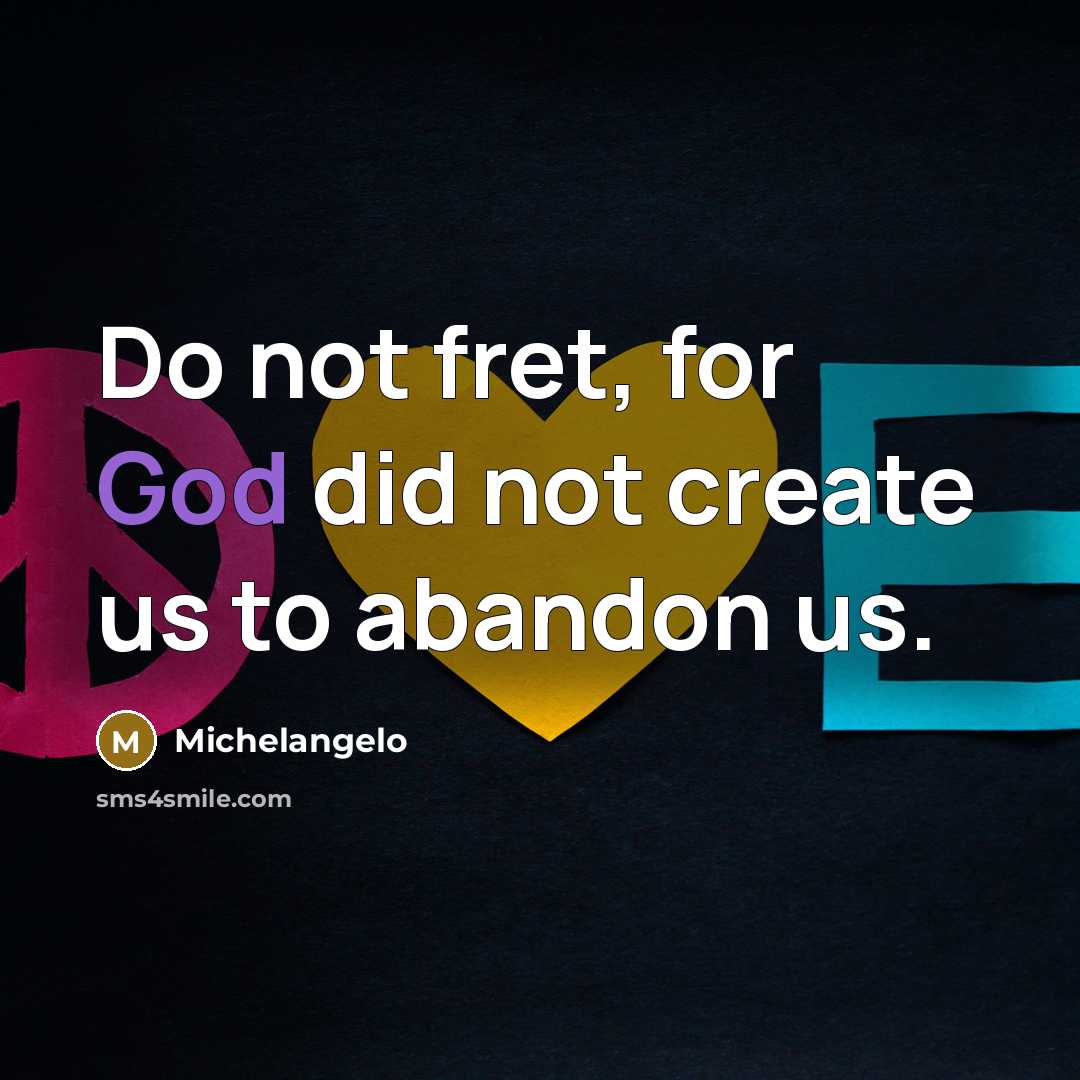 Do not fret, for God did not create us to abandon us.

M Michelangelo

sms4smile.com